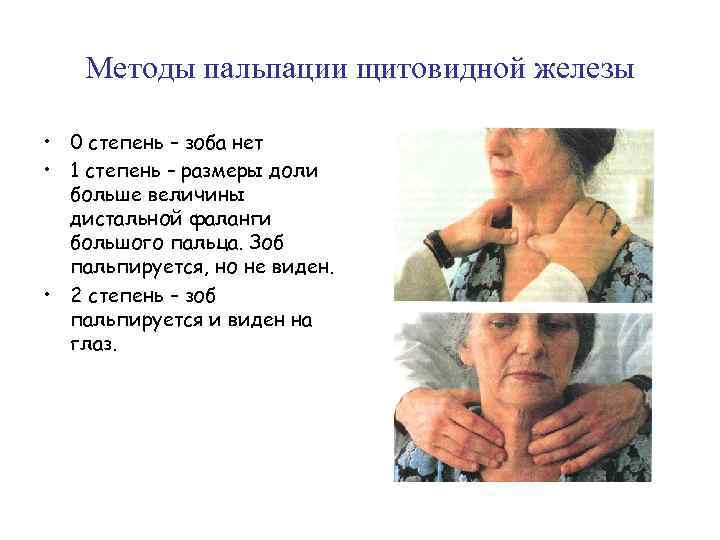 Методы пальпации щитовидной железы

• 0 степень – зоба нет
• 1 степень – размеры доли больше величины дистальной фаланги большого пальца. Зоб пальпируется, но не виден.
• 2 степень – зоб пальпируется и виден на глаз.